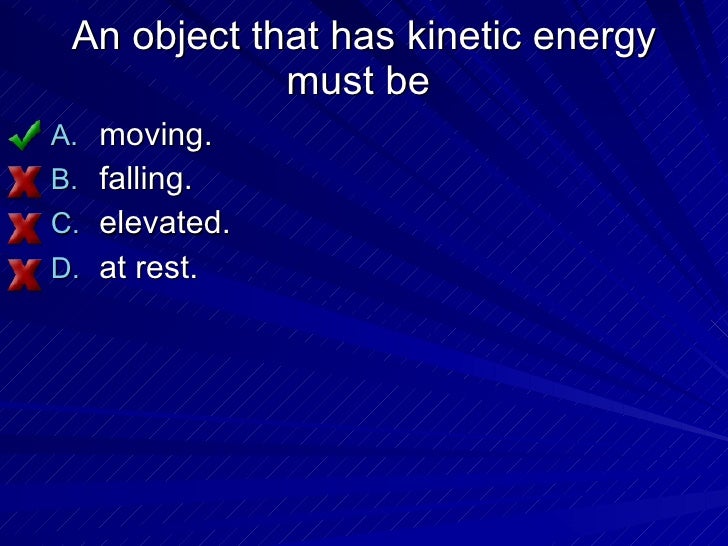 An object that has kinetic energy must be

A. moving.
B. falling.
C. elevated.
D. at rest.